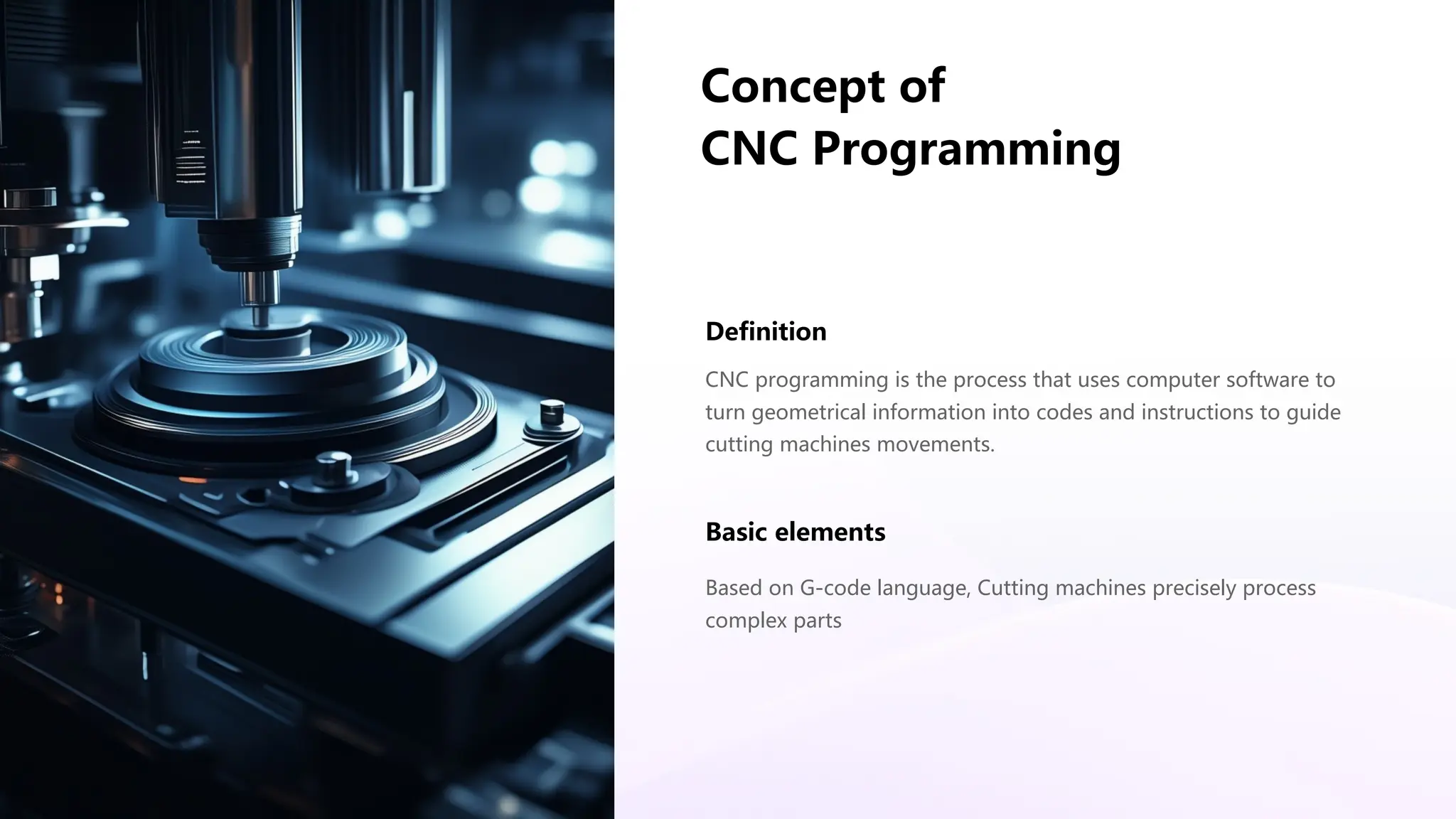 Concept of
CNC Programming

Definition

CNC programming is the process that uses computer software to turn geometrical information into codes and instructions to guide cutting machines movements.

Basic elements

Based on G-code language, Cutting machines precisely process complex parts